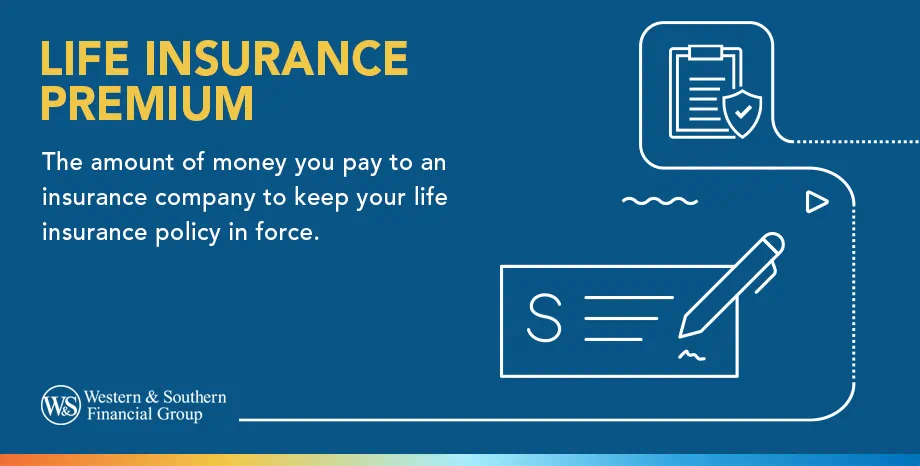 LIFE INSURANCE PREMIUM

The amount of money you pay to an insurance company to keep your life insurance policy in force.

S

W&S Western & Southern Financial Group